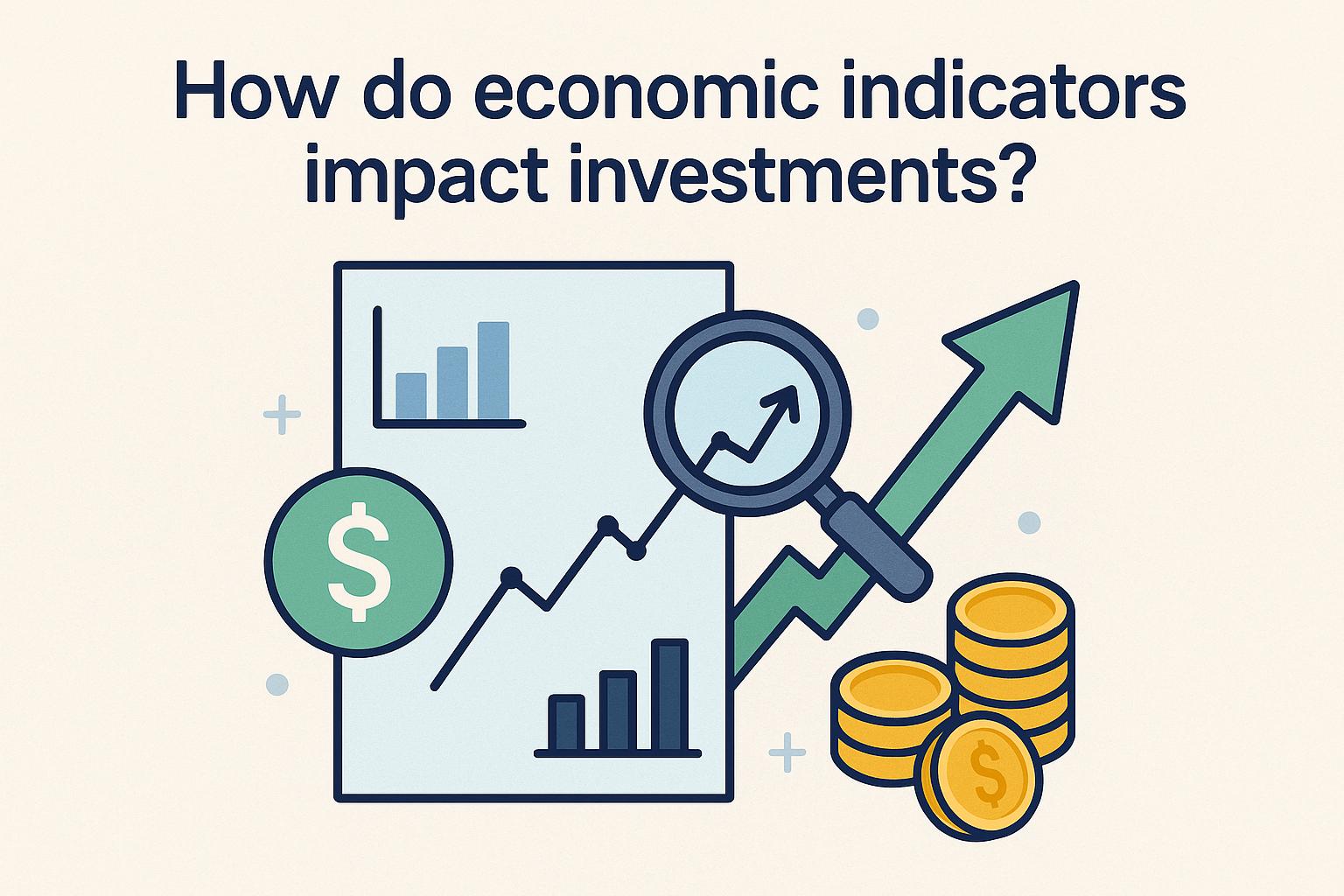 How do economic indicators impact investments?

$

$